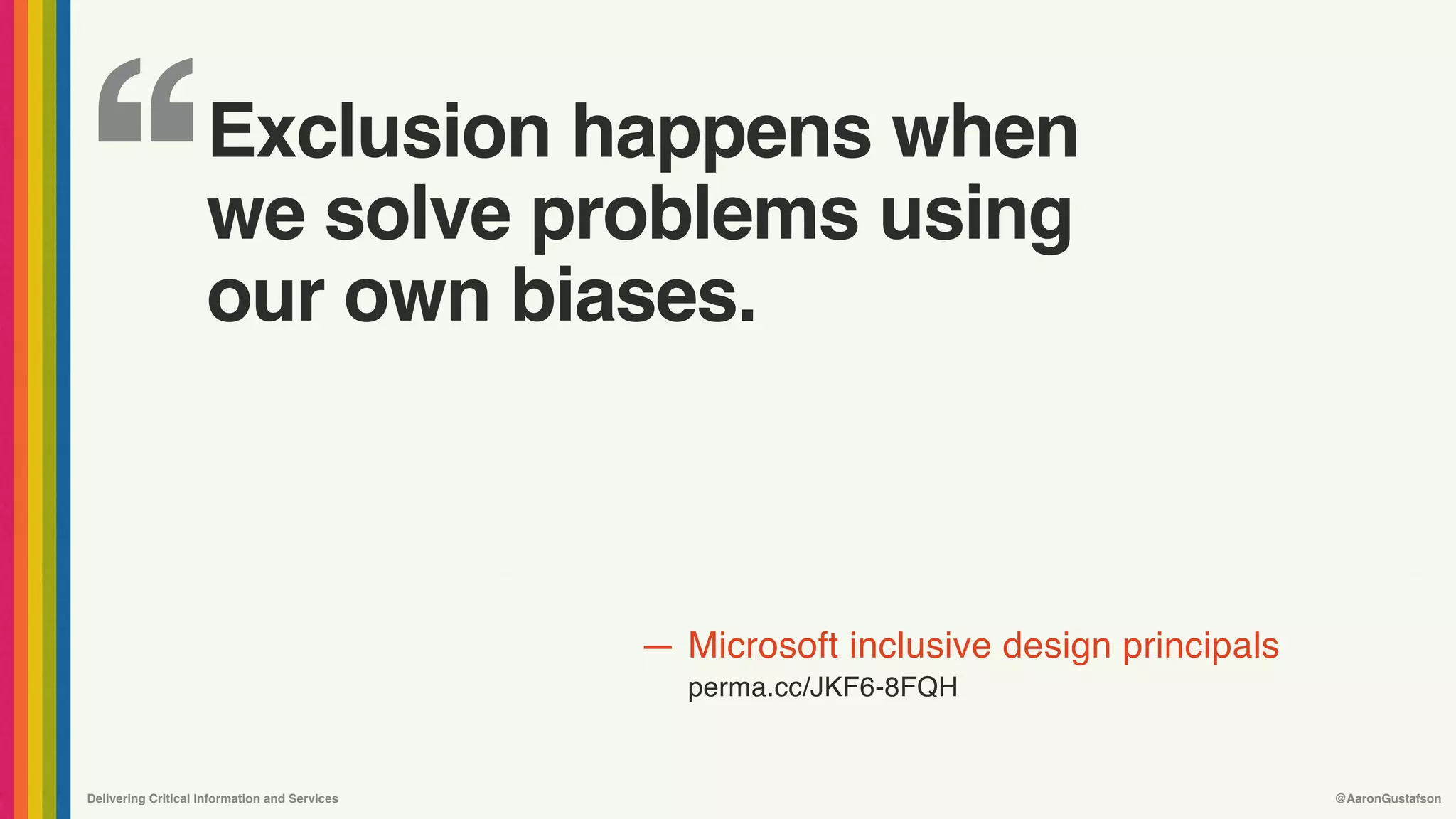 “Exclusion happens when we solve problems using our own biases.

— Microsoft inclusive design principals
perma.cc/JKF6-8FQH

Delivering Critical Information and Services

@AaronGustafson